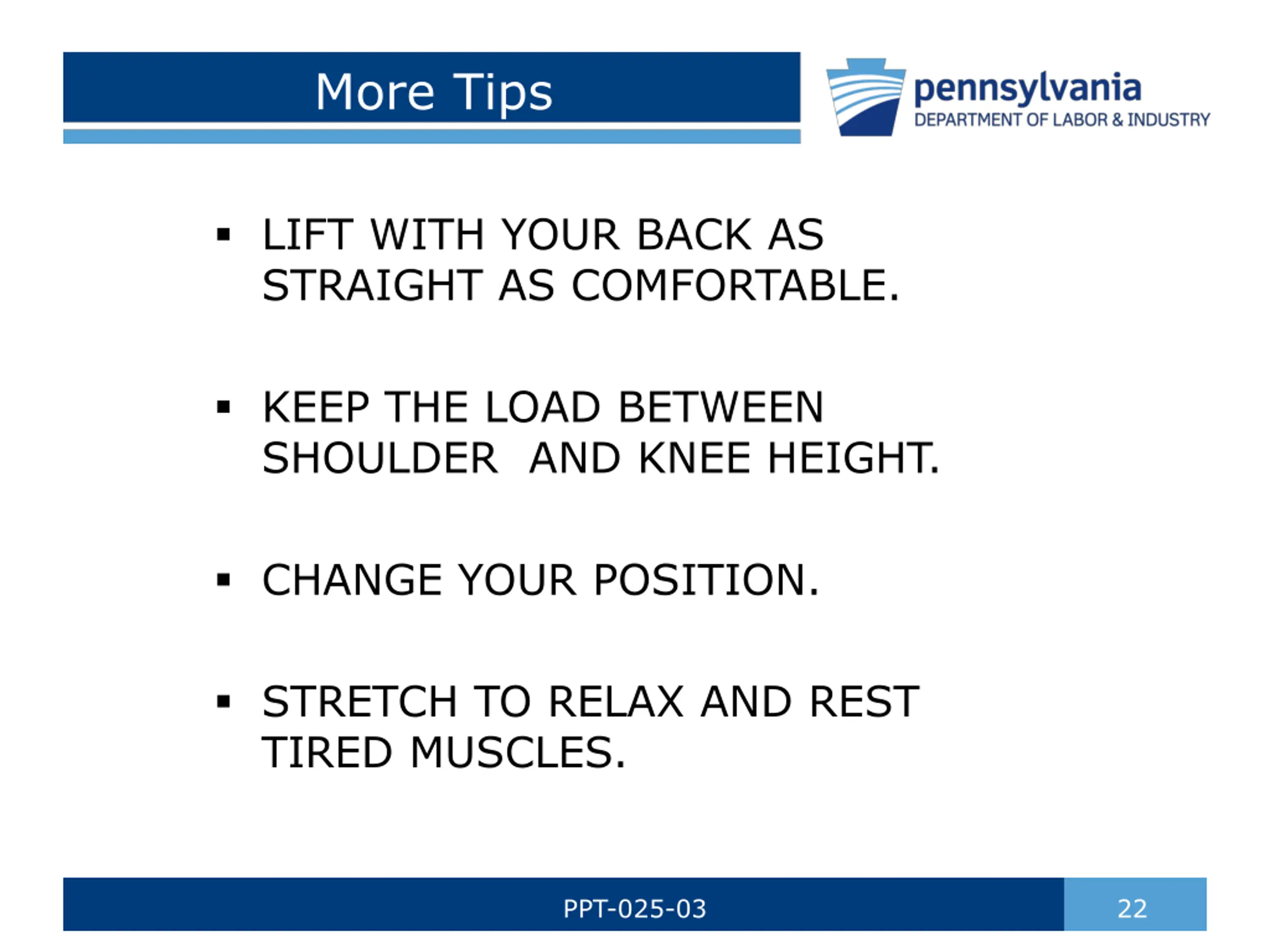 More Tips

pennsylvania
DEPARTMENT OF LABOR & INDUSTRY

▪ LIFT WITH YOUR BACK AS STRAIGHT AS COMFORTABLE.

▪ KEEP THE LOAD BETWEEN SHOULDER AND KNEE HEIGHT.

▪ CHANGE YOUR POSITION.

▪ STRETCH TO RELAX AND REST TIRED MUSCLES.

PPT-025-03

22